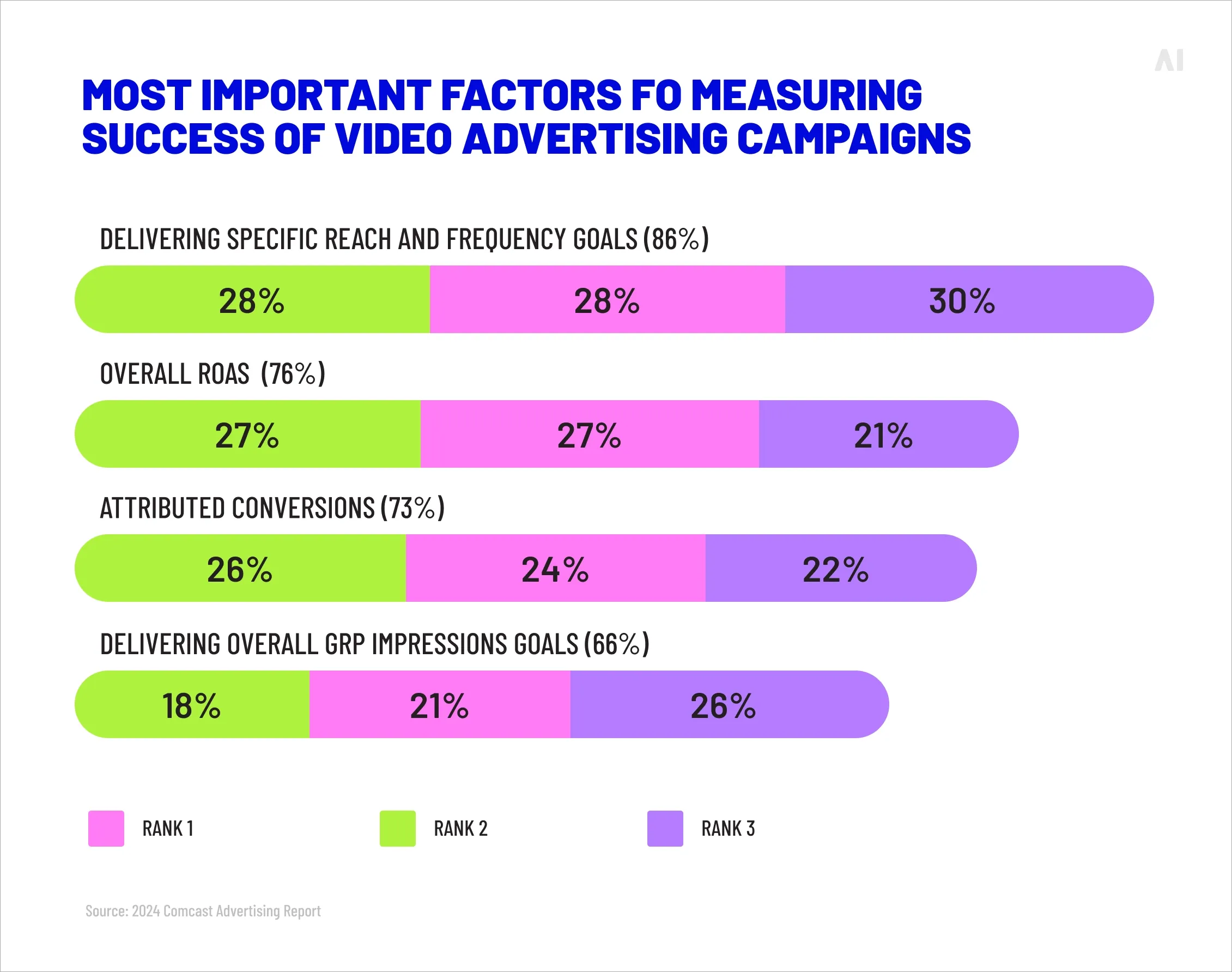 AI

MOST IMPORTANT FACTORS FO MEASURING SUCCESS OF VIDEO ADVERTISING CAMPAIGNS

DELIVERING SPECIFIC REACH AND FREQUENCY GOALS (86%)

28% 28% 30%

OVERALL ROAS (76%)

27% 27% 21%

ATTRIBUTED CONVERSIONS (73%)

26% 24% 22%

DELIVERING OVERALL GRP IMPRESSIONS GOALS (66%)

18% 21% 26%

RANK 1 RANK 2 RANK 3

Source: 2024 Comcast Advertising Report